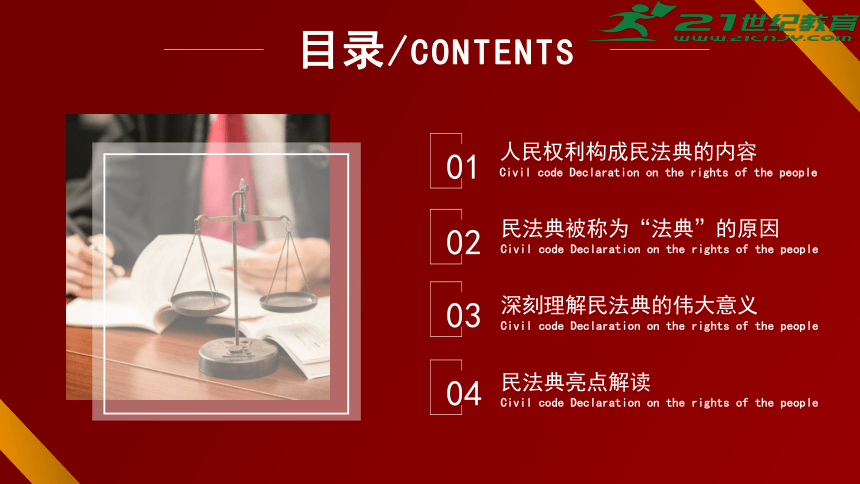 21世纪教育
www.21cnjy.com

目录/CONTENTS

01
人民权利构成民法典的内容
Civil code Declaration on the rights of the people

02
民法典被称为“法典”的原因
Civil code Declaration on the rights of the people

03
深刻理解民法典的伟大意义
Civil code Declaration on the rights of the people

04
民法典亮点解读
Civil code Declaration on the rights of the people